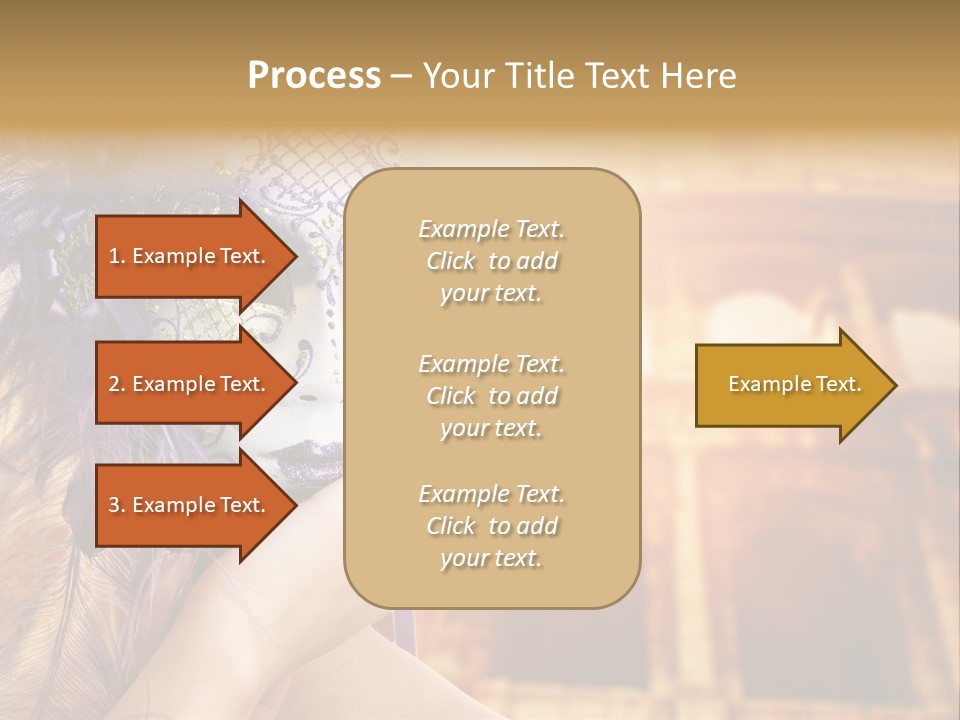 Process – Your Title Text Here

1. Example Text.

2. Example Text.

3. Example Text.

Example Text. Click to add your text.

Example Text. Click to add your text.

Example Text. Click to add your text.

Example Text.